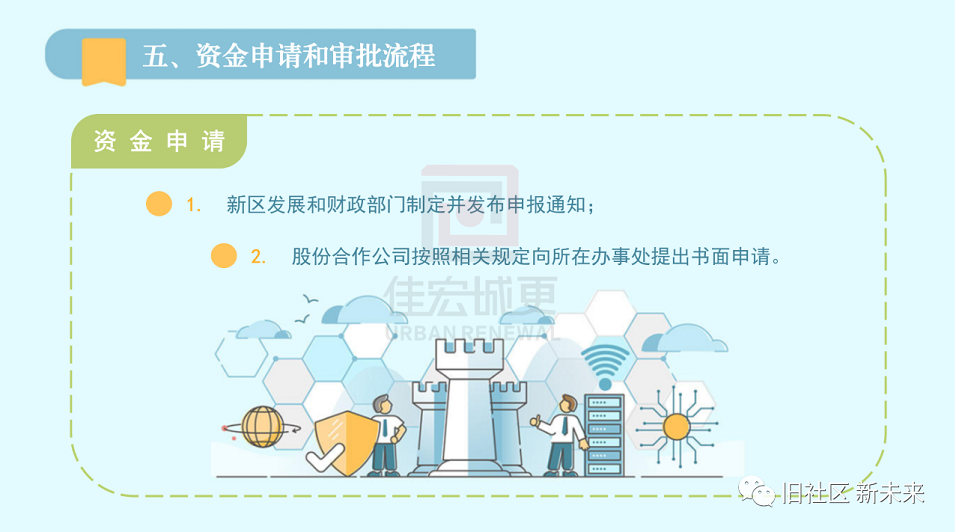 五、资金申请和审批流程

资金申请

1. 新区发展和财政部门制定并发布申报通知；

2. 股份合作公司按照相关规定向所在办事处提出书面申请。

佳宏城更
URBAN RENEWAL

旧社区 新未来